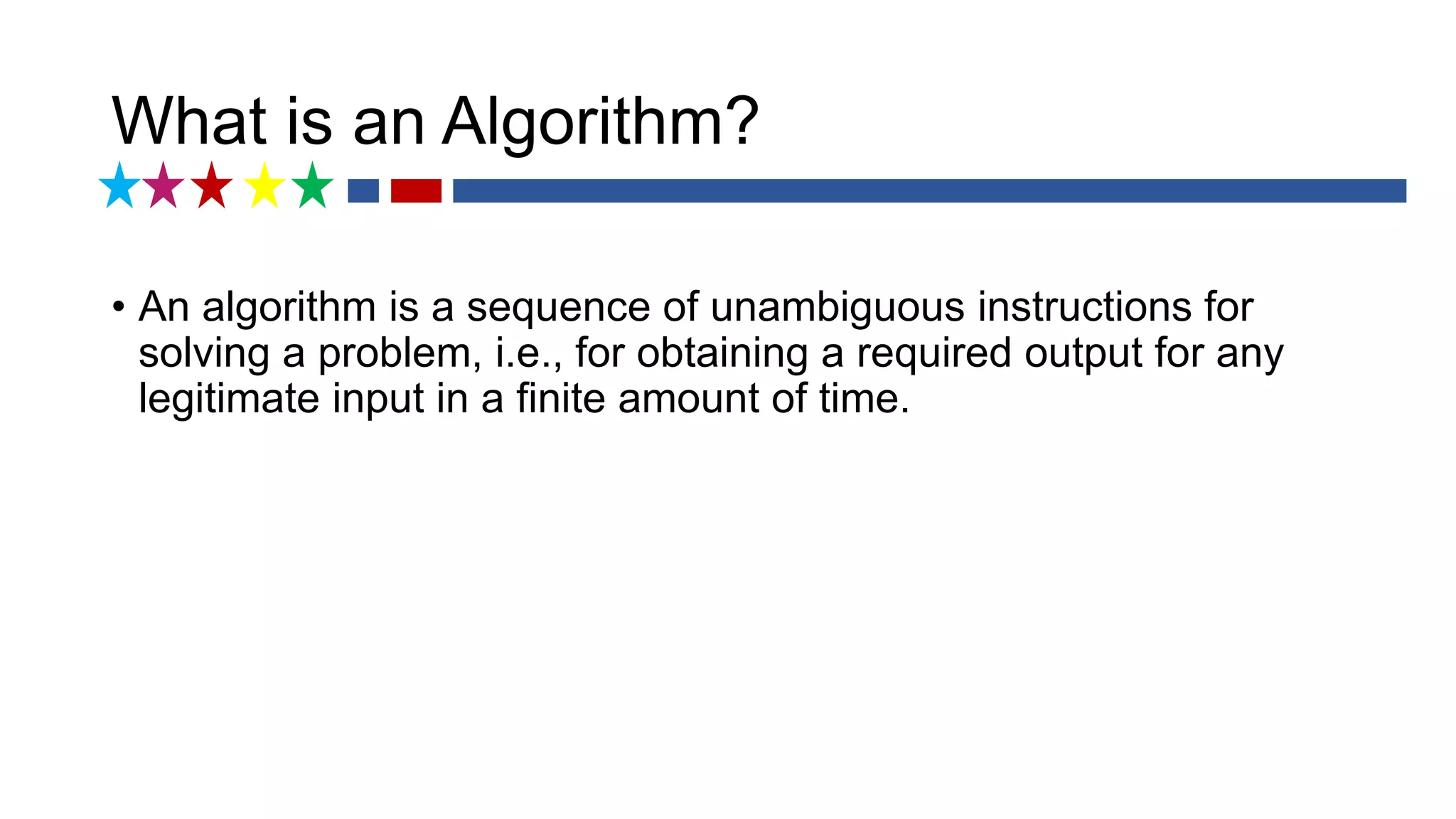 What is an Algorithm?

• An algorithm is a sequence of unambiguous instructions for solving a problem, i.e., for obtaining a required output for any legitimate input in a finite amount of time.